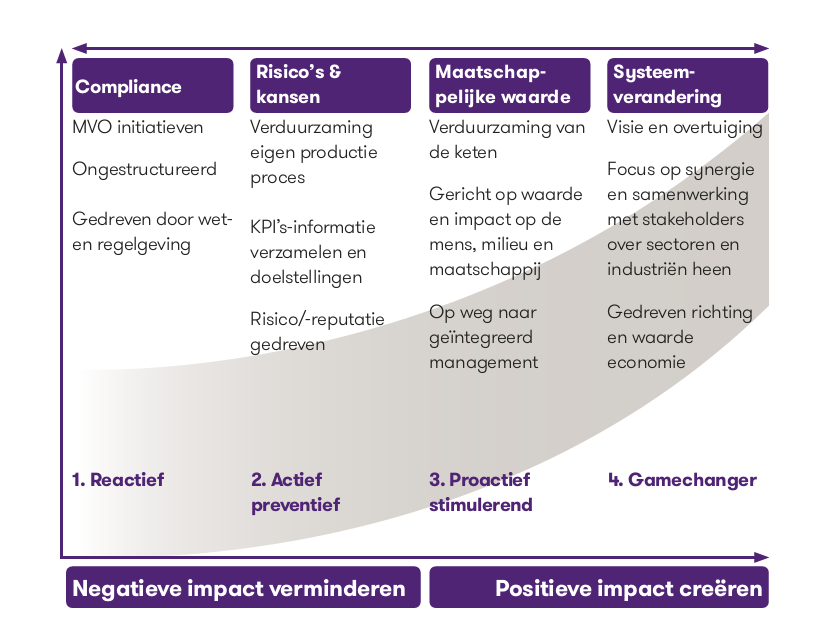 Compliance

MVO initiatieven

Ongestructureerd

Gedreven door wet- en regelgeving

1. Reactief

Risico's & kansen

Verduurzaming eigen productie proces

KPI's-informatie verzamelen en doelstellingen

Risico/-reputatie gedreven

2. Actief preventief

Maatschappelijke waarde

Verduurzaming van de keten

Gericht op waarde en impact op de mens, milieu en maatschappij

Op weg naar geïntegreerd management

3. Proactief stimulerend

Systeemverandering

Visie en overtuiging

Focus op synergie en samenwerking met stakeholders over sectoren en industriën heen

Gedreven richting en waarde economie

4. Gamechanger

Negatieve impact verminderen

Positieve impact creëren